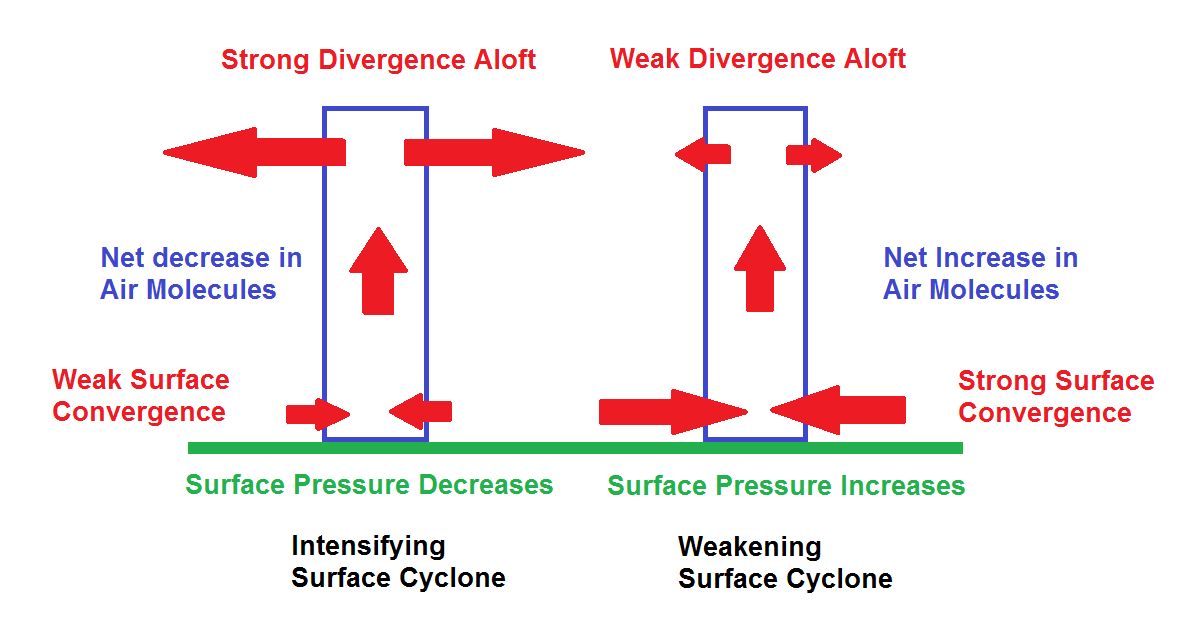 Strong Divergence Aloft

Weak Divergence Aloft

Net decrease in Air Molecules

Net Increase in Air Molecules

Weak Surface Convergence

Strong Surface Convergence

Surface Pressure Decreases

Surface Pressure Increases

Intensifying Surface Cyclone

Weakening Surface Cyclone